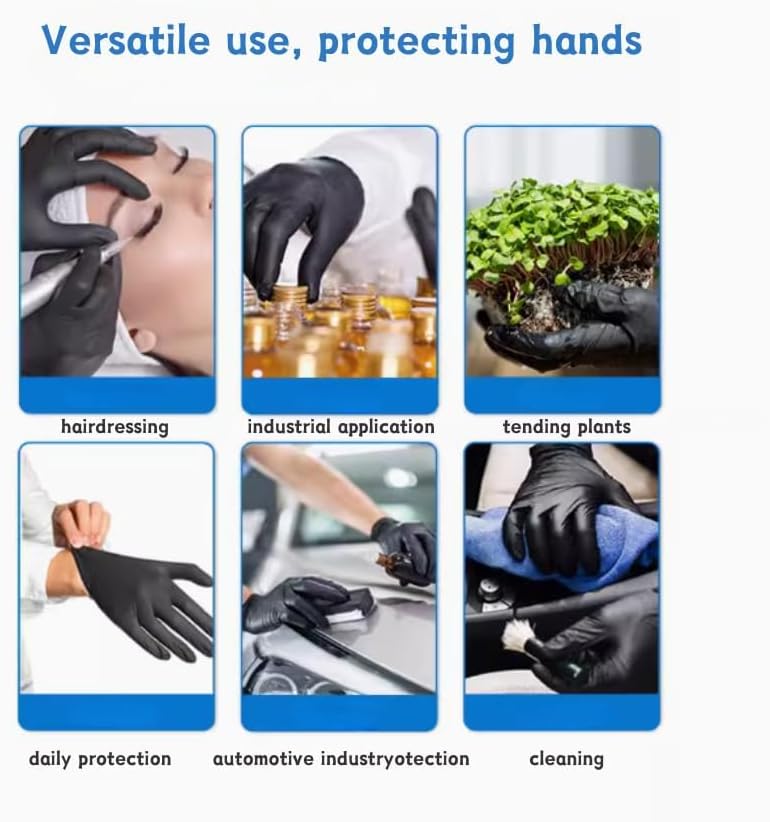 Versatile use, protecting hands

hairdressing

industrial application

tending plants

daily protection

automotive industryotection

cleaning